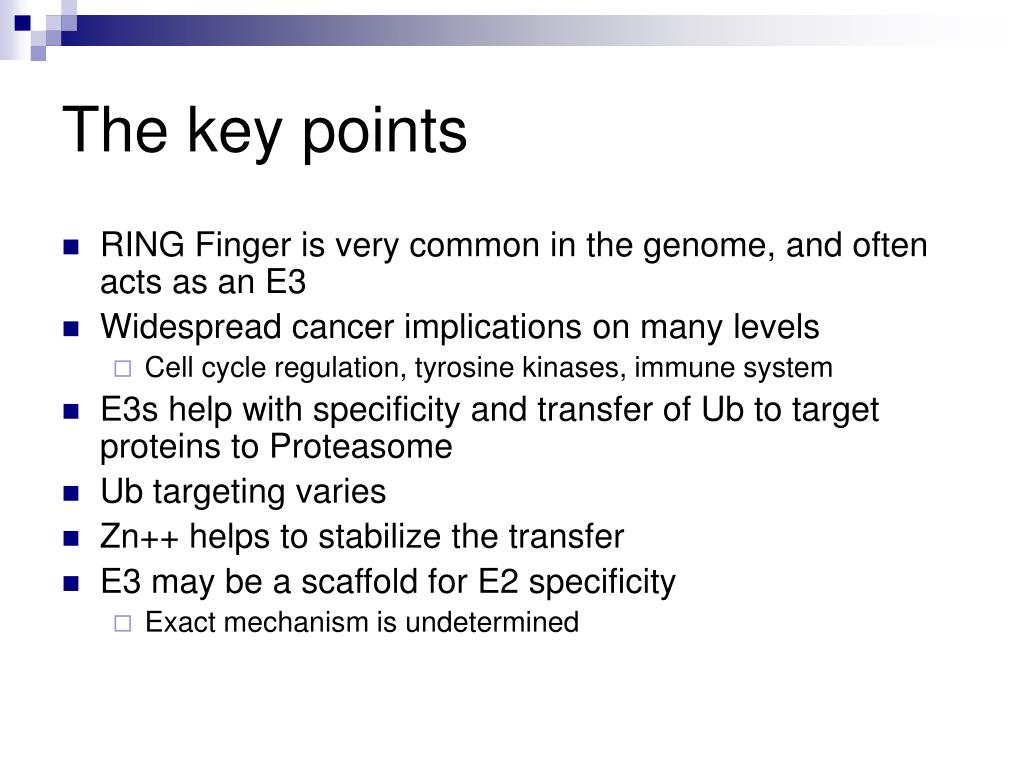 The key points

- RING Finger is very common in the genome, and often acts as an E3
- Widespread cancer implications on many levels
  - Cell cycle regulation, tyrosine kinases, immune system
- E3s help with specificity and transfer of Ub to target proteins to Proteasome
- Ub targeting varies
- Zn++ helps to stabilize the transfer
- E3 may be a scaffold for E2 specificity
  - Exact mechanism is undetermined